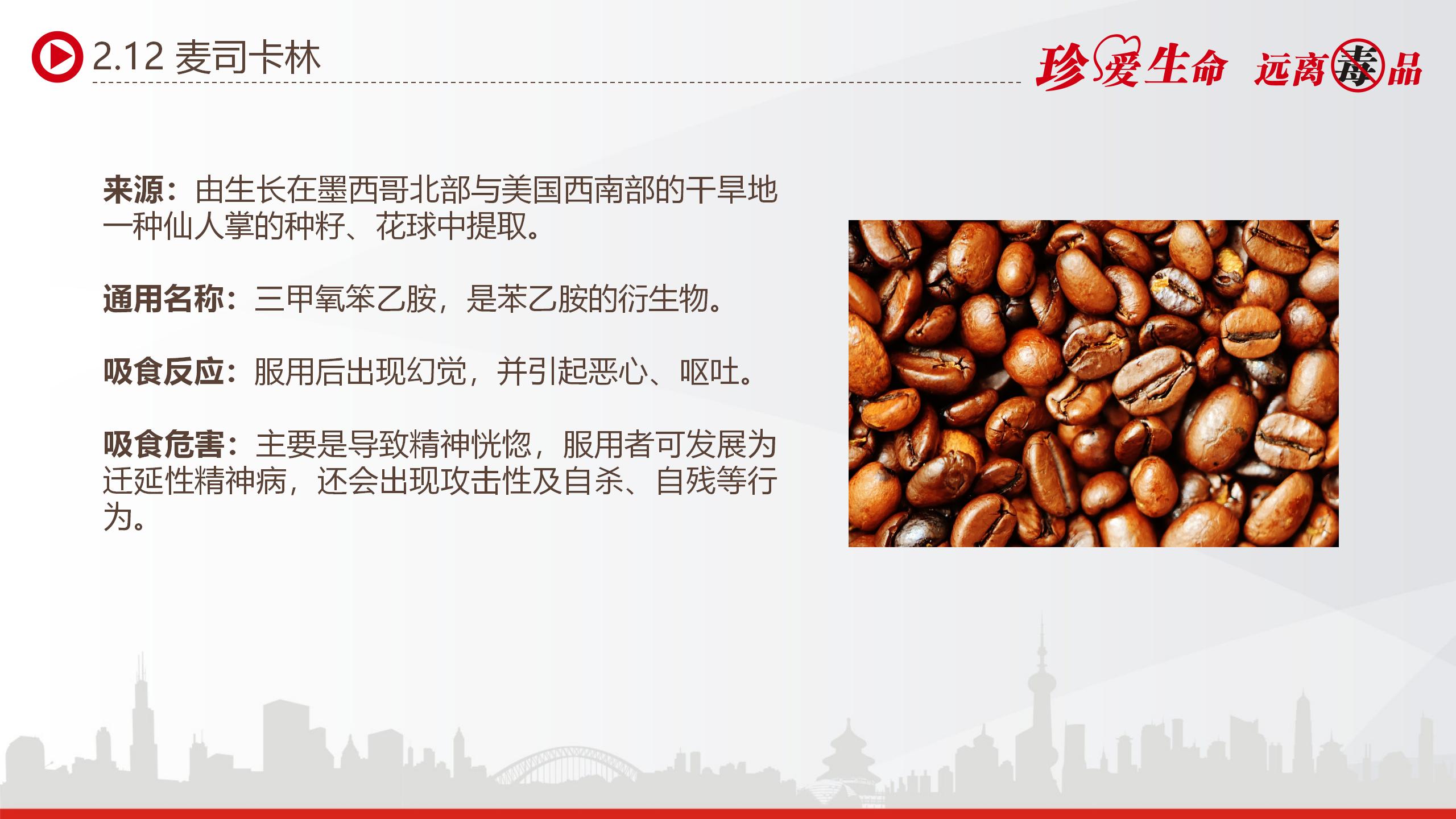 2.12 麦司卡林

珍爱生命 远离毒品

来源：由生长在墨西哥北部与美国西南部的干旱地一种仙人掌的种籽、花球中提取。

通用名称：三甲氧笨乙胺，是苯乙胺的衍生物。

吸食反应：服用后出现幻觉，并引起恶心、呕吐。

吸食危害：主要是导致精神恍惚，服用者可发展为迁延性精神病，还会出现攻击性及自杀、自残等行为。